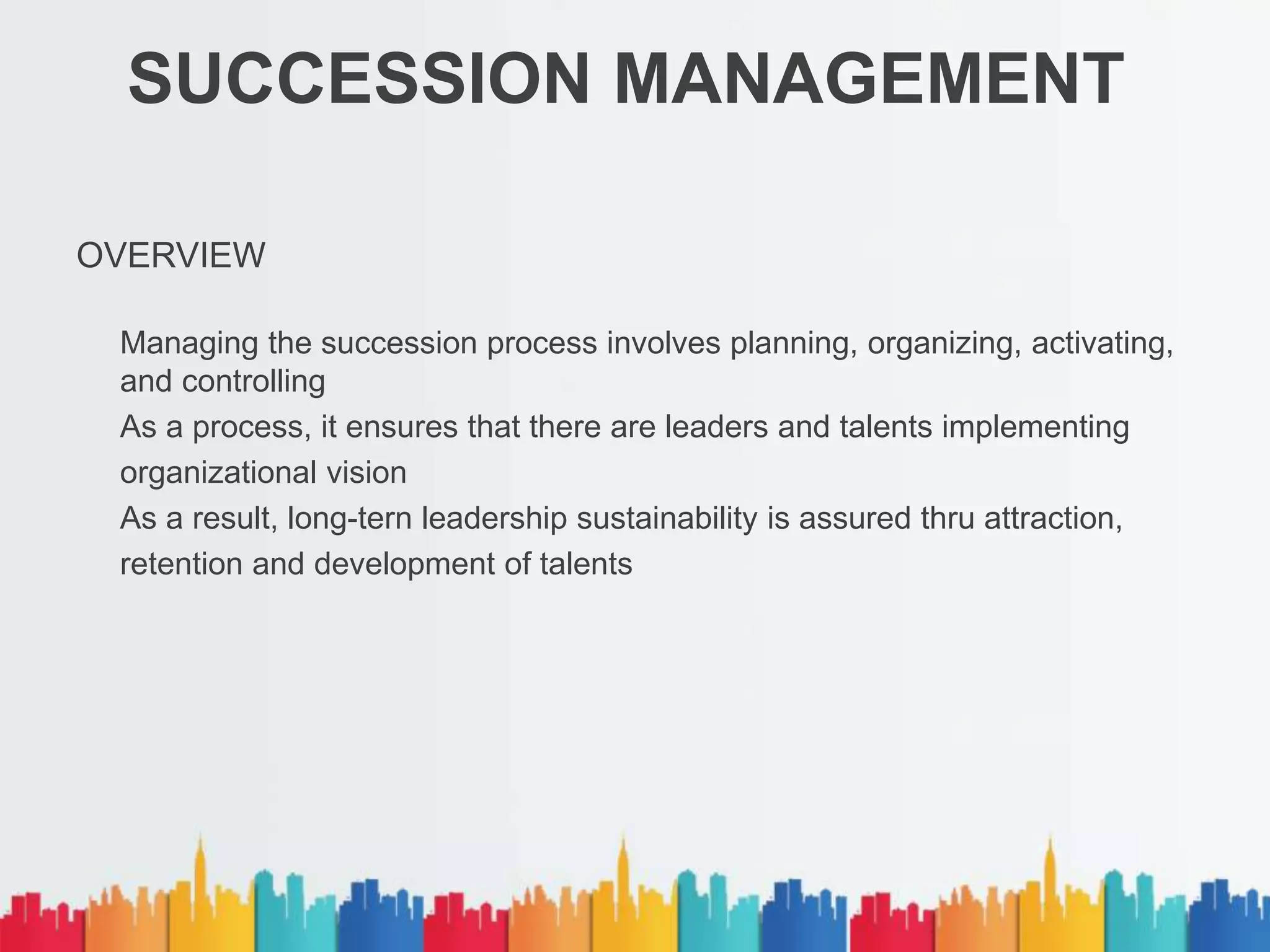 SUCCESSION MANAGEMENT

OVERVIEW

Managing the succession process involves planning, organizing, activating, and controlling

As a process, it ensures that there are leaders and talents implementing organizational vision

As a result, long-tern leadership sustainability is assured thru attraction, retention and development of talents